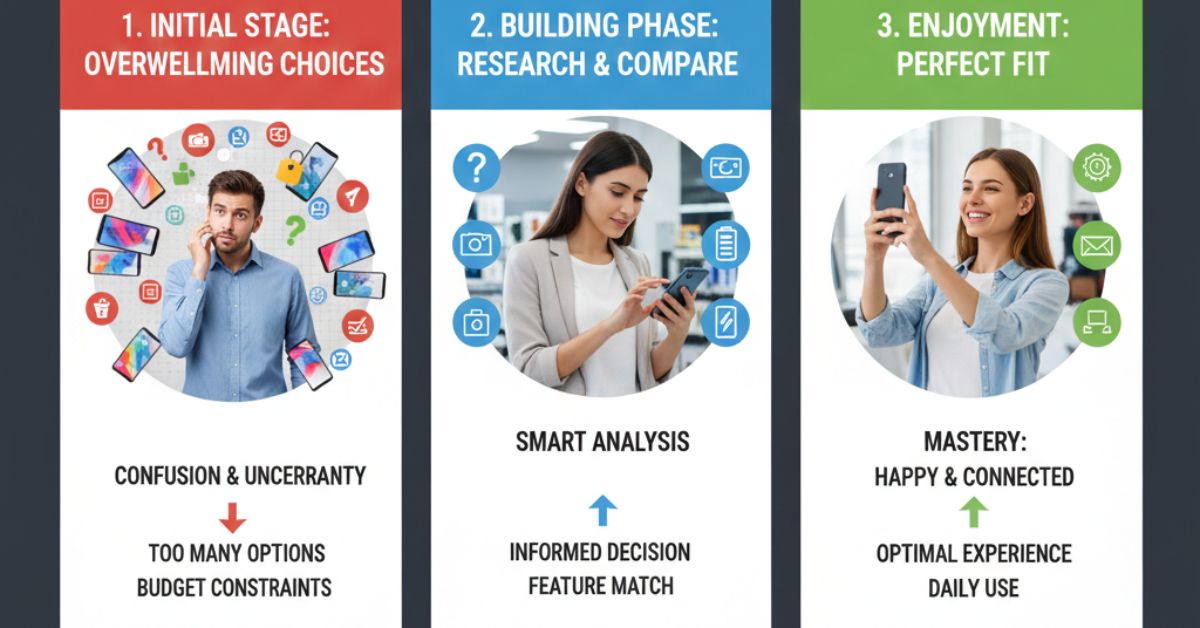 1. INITIAL STAGE: OVERWELLMING CHOICES

CONFUSION & UNCERRANTY

TOO MANY OPTIONS
BUDGET CONSTRAINTS

2. BUILDING PHASE: RESEARCH & COMPARE

SMART ANALYSIS

INFORMED DECISION
FEATURE MATCH

3. ENJOYMENT: PERFECT FIT

MASTERY:
HAPPY & CONNECTED

OPTIMAL EXPERIENCE
DAILY USE